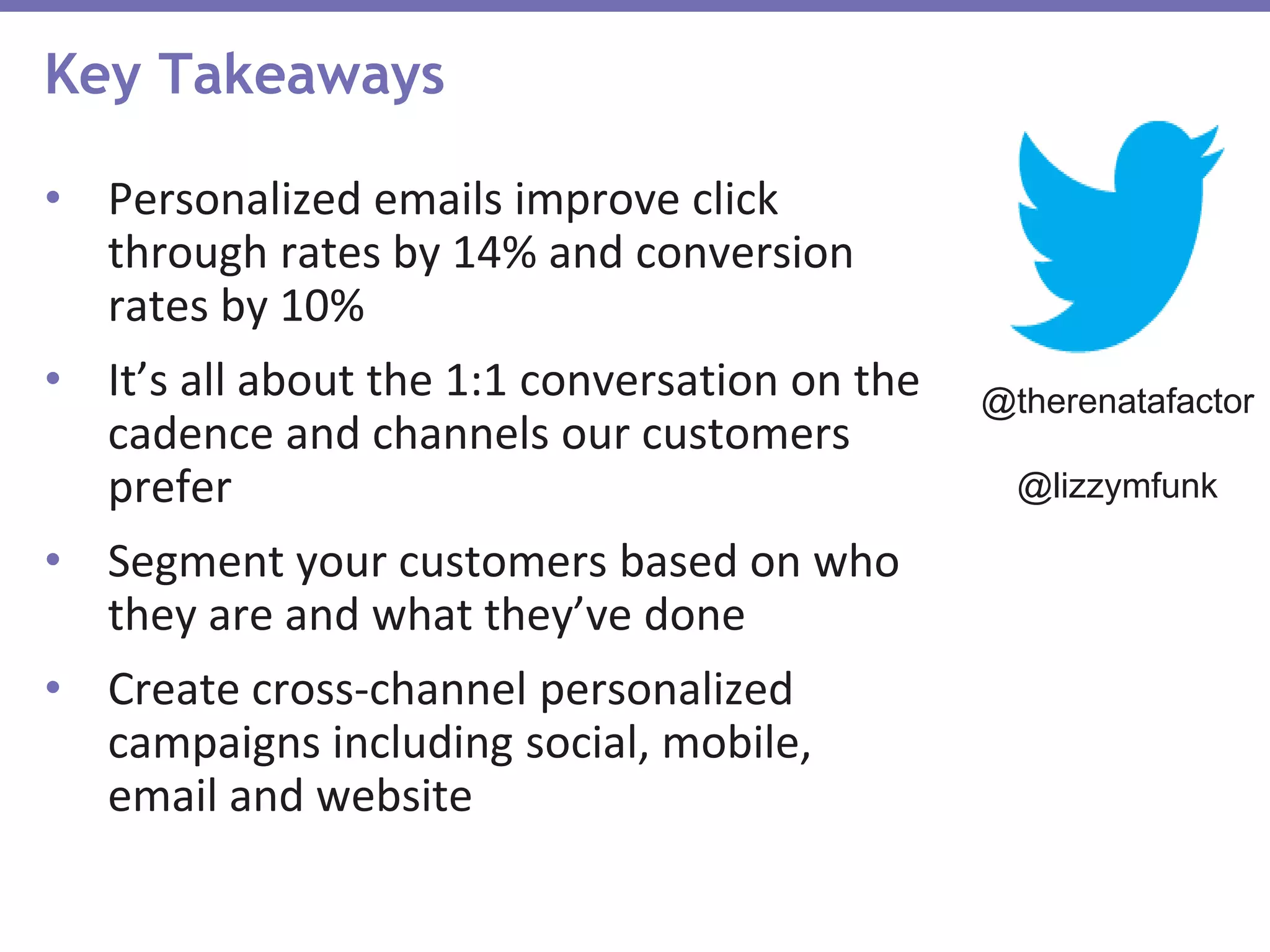 Key Takeaways

• Personalized emails improve click through rates by 14% and conversion rates by 10%

• It's all about the 1:1 conversation on the cadence and channels our customers prefer

• Segment your customers based on who they are and what they've done

• Create cross-channel personalized campaigns including social, mobile, email and website

@therenatafactor

@lizzymfunk